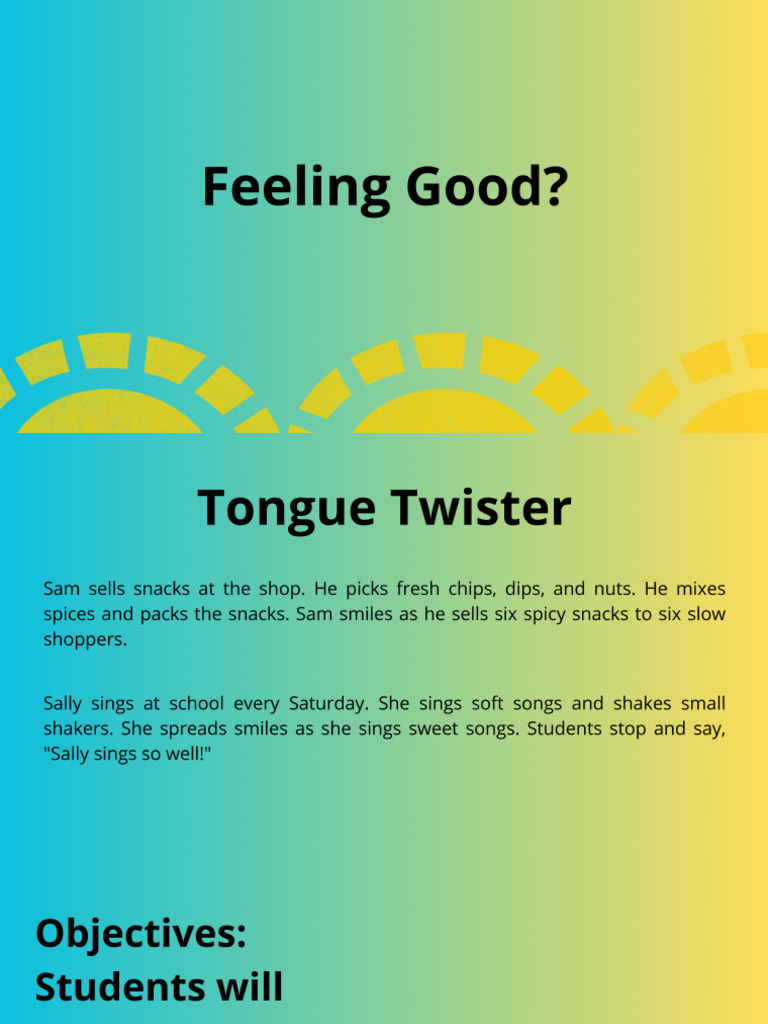 Feeling Good?

Tongue Twister

Sam sells snacks at the shop. He picks fresh chips, dips, and nuts. He mixes spices and packs the snacks. Sam smiles as he sells six spicy snacks to six slow shoppers.

Sally sings at school every Saturday. She sings soft songs and shakes small shakers. She spreads smiles as she sings sweet songs. Students stop and say, "Sally sings so well!"

Objectives:
Students will